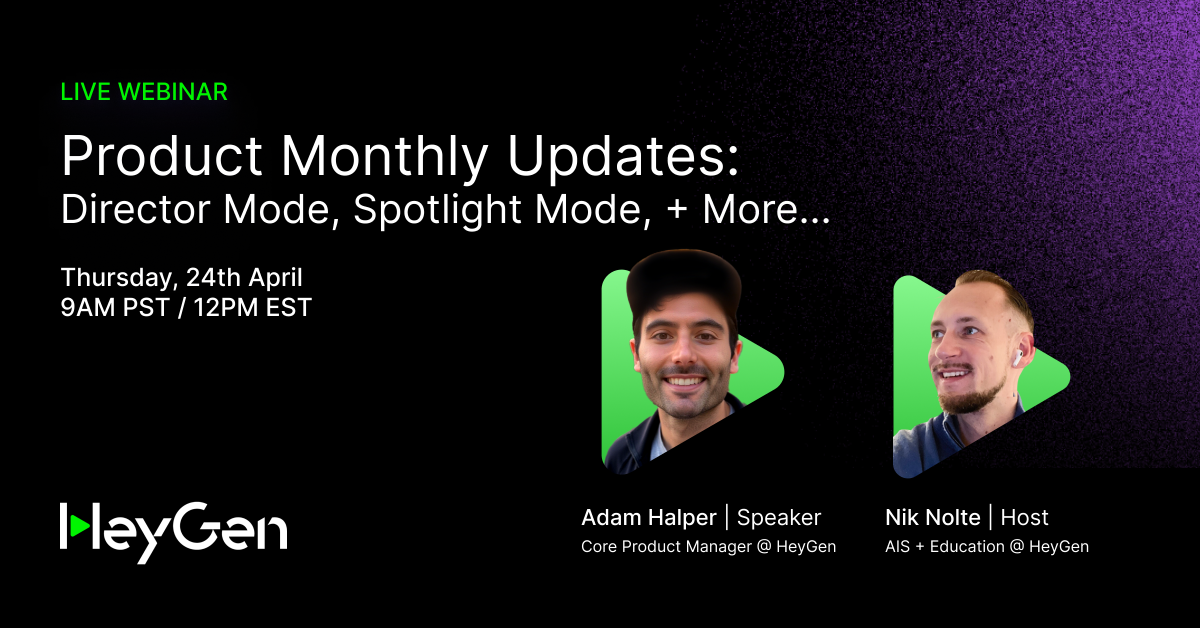 LIVE WEBINAR

Product Monthly Updates:
Director Mode, Spotlight Mode, + More...

Thursday, 24th April
9AM PST / 12PM EST

HeyGen

Adam Halper | Speaker
Core Product Manager @ HeyGen

Nik Nolte | Host
AIS + Education @ HeyGen